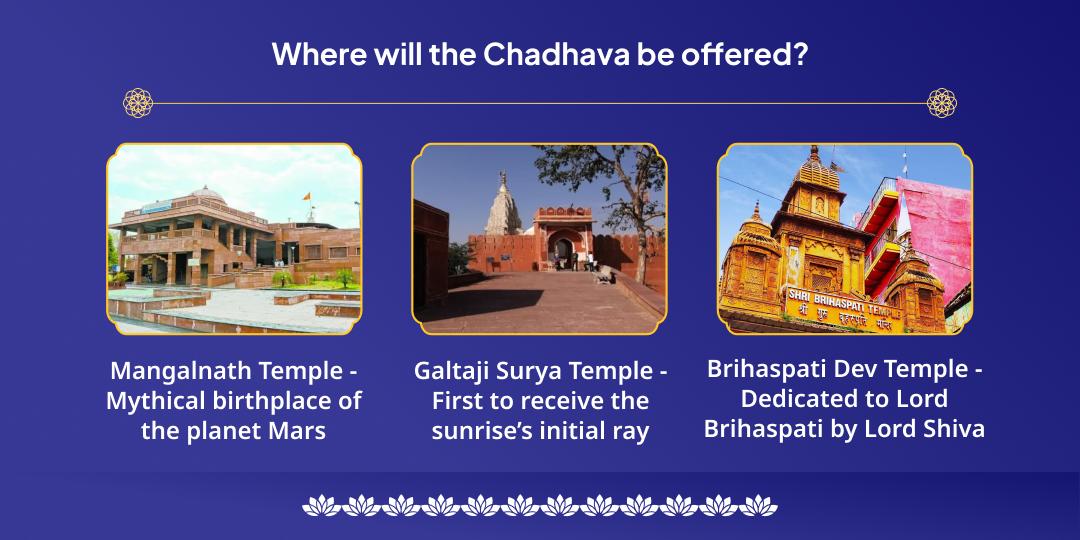 Where will the Chadhava be offered?

SHRI BRIHASPATI TEMPLE
श्री गुरु बृहस्पति मंदिर

Mangalnath Temple - Mythical birthplace of the planet Mars

Galtaji Surya Temple - First to receive the sunrise's initial ray

Brihaspati Dev Temple - Dedicated to Lord Brihaspati by Lord Shiva